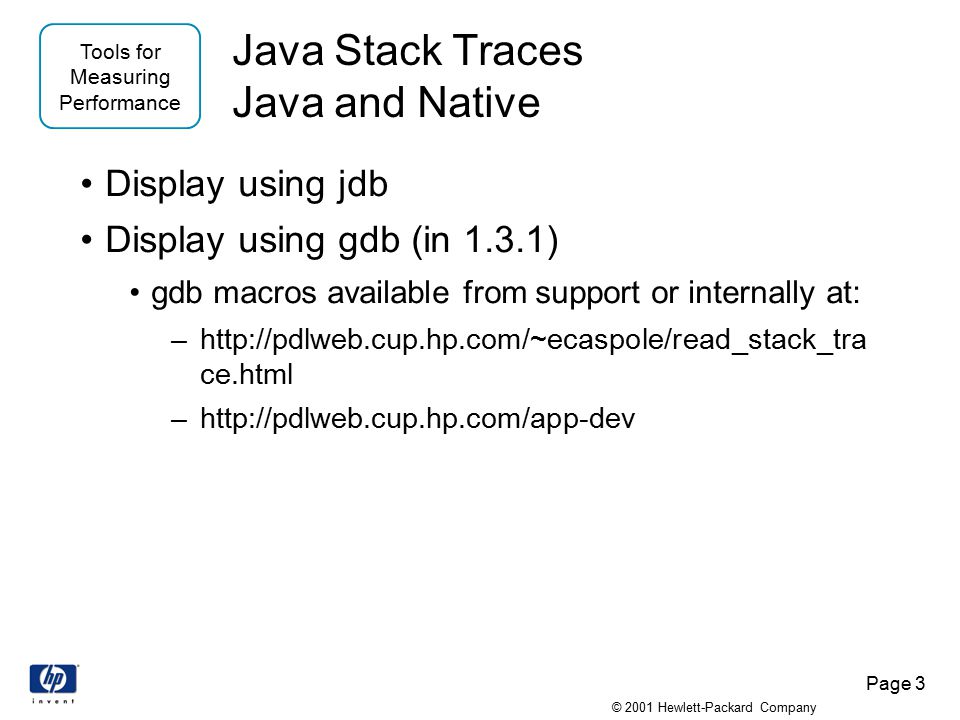 Tools for Measuring Performance

Java Stack Traces
Java and Native

• Display using jdb

• Display using gdb (in 1.3.1)

• gdb macros available from support or internally at:

– http://pdlweb.cup.hp.com/~ecaspole/read_stack_trace.html

– http://pdlweb.cup.hp.com/app-dev

hp
invent

Page 3

© 2001 Hewlett-Packard Company